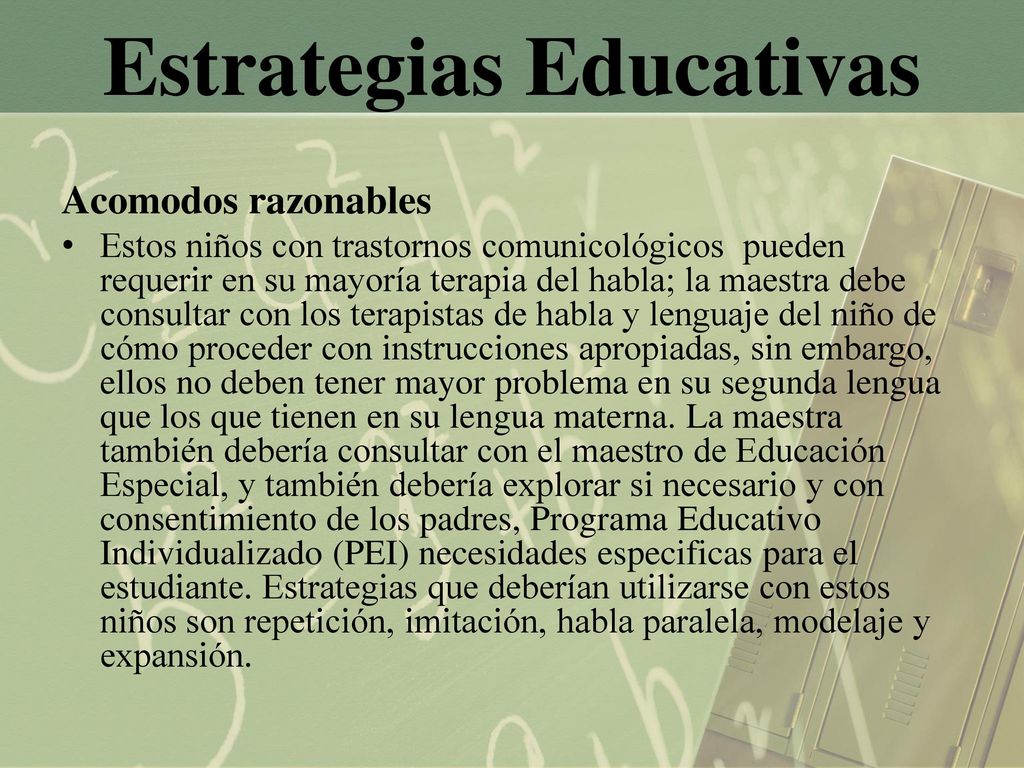 Estrategias Educativas

Acomodos razonables

• Estos niños con trastornos comunicológicos pueden requerir en su mayoría terapia del habla; la maestra debe consultar con los terapistas de habla y lenguaje del niño de cómo proceder con instrucciones apropiadas, sin embargo, ellos no deben tener mayor problema en su segunda lengua que los que tienen en su lengua materna. La maestra también debería consultar con el maestro de Educación Especial, y también debería explorar si necesario y con consentimiento de los padres, Programa Educativo Individualizado (PEI) necesidades especificas para el estudiante. Estrategias que deberían utilizarse con estos niños son repetición, imitación, habla paralela, modelaje y expansión.